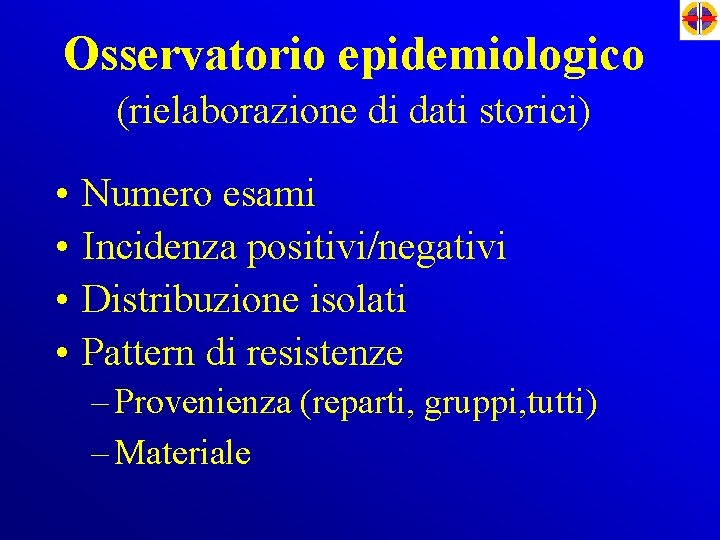 Osservatorio epidemiologico
(rielaborazione di dati storici)

• Numero esami
• Incidenza positivi/negativi
• Distribuzione isolati
• Pattern di resistenze
– Provenienza (reparti, gruppi,tutti)
– Materiale